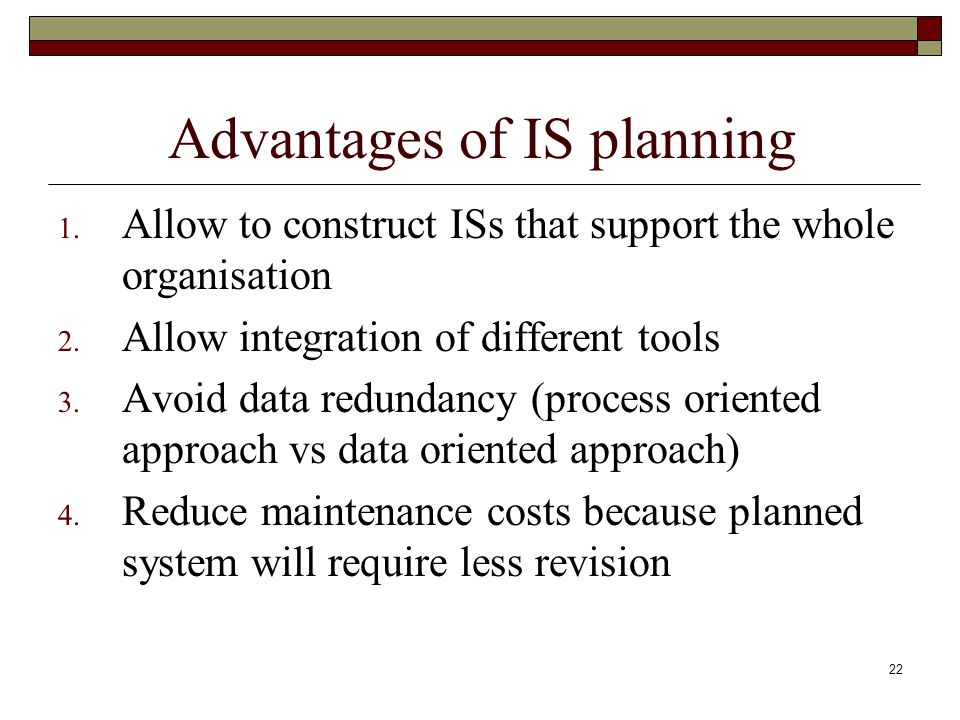 Advantages of IS planning

1. Allow to construct ISs that support the whole organisation
2. Allow integration of different tools
3. Avoid data redundancy (process oriented approach vs data oriented approach)
4. Reduce maintenance costs because planned system will require less revision

22